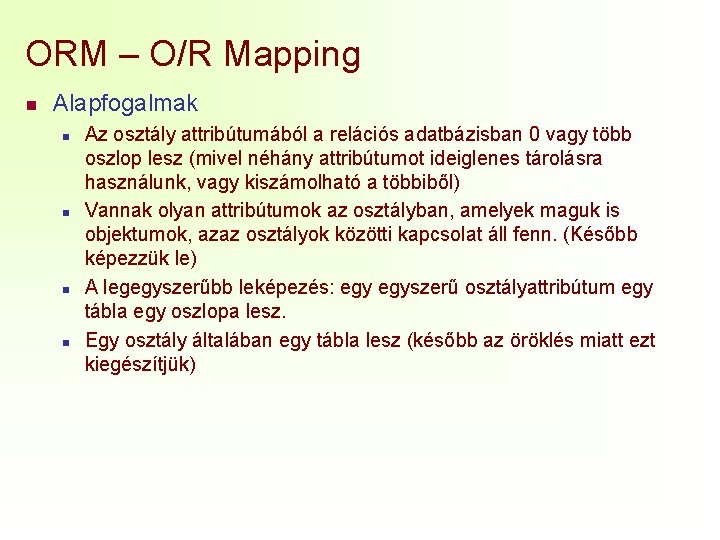 ORM – O/R Mapping

Alapfogalmak

Az osztály attribútumából a relációs adatbázisban 0 vagy több oszlop lesz (mivel néhány attribútumot ideiglenes tárolásra használunk, vagy kiszámolható a többiből)

Vannak olyan attribútumok az osztályban, amelyek maguk is objektumok, azaz osztályok közötti kapcsolat áll fenn. (Később képezzük le)

A legegyszerűbb leképezés: egy egyszerű osztályattribútum egy tábla egy oszlopa lesz.

Egy osztály általában egy tábla lesz (később az öröklés miatt ezt kiegészítjük)